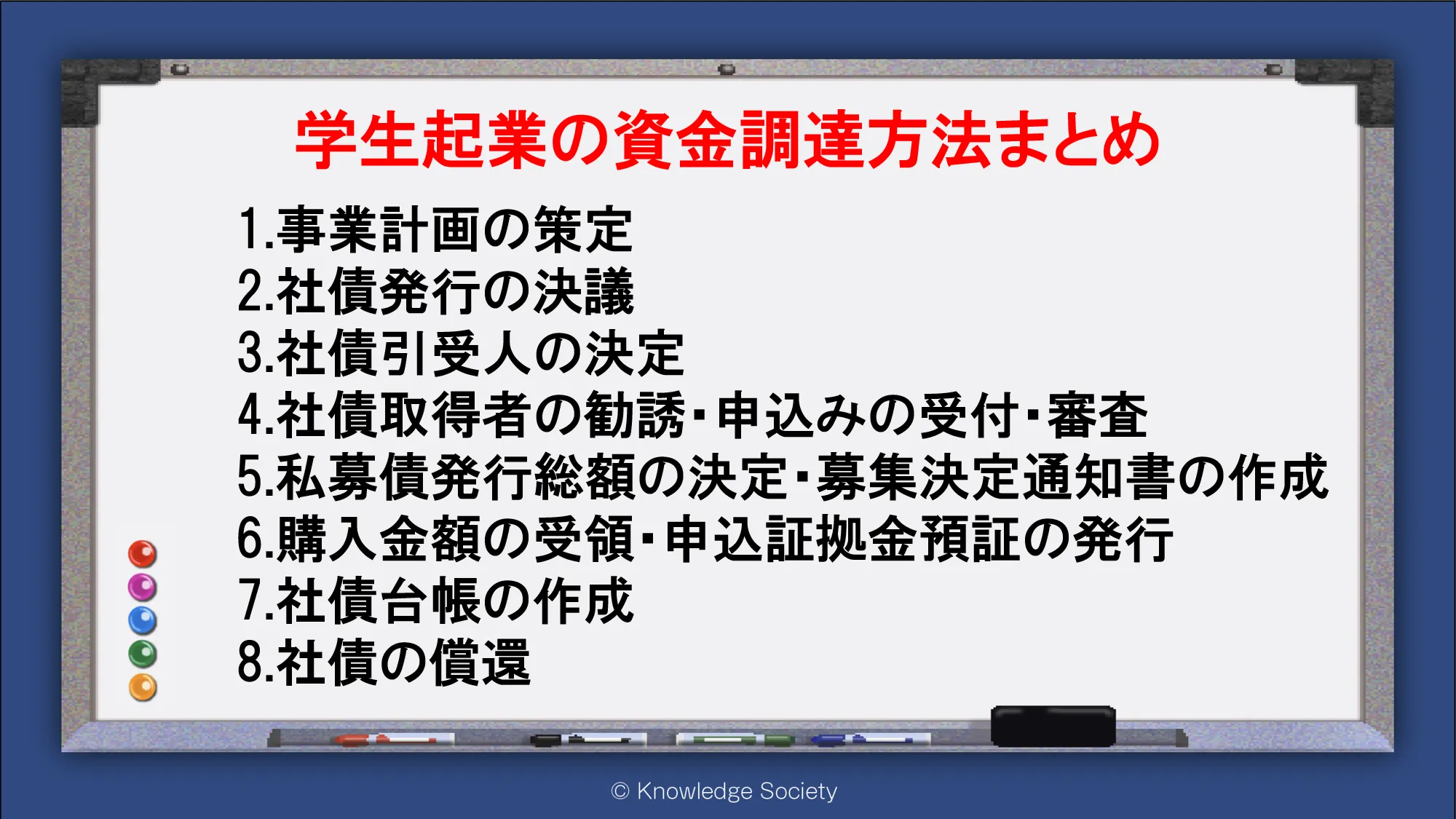 学生起業の資金調達方法まとめ

1.事業計画の策定
2.社債発行の決議
3.社債引受人の決定
4.社債取得者の勧誘・申込みの受付・審査
5.私募債発行総額の決定・募集決定通知書の作成
6.購入金額の受領・申込証拠金預証の発行
7.社債台帳の作成
8.社債の償還

© Knowledge Society